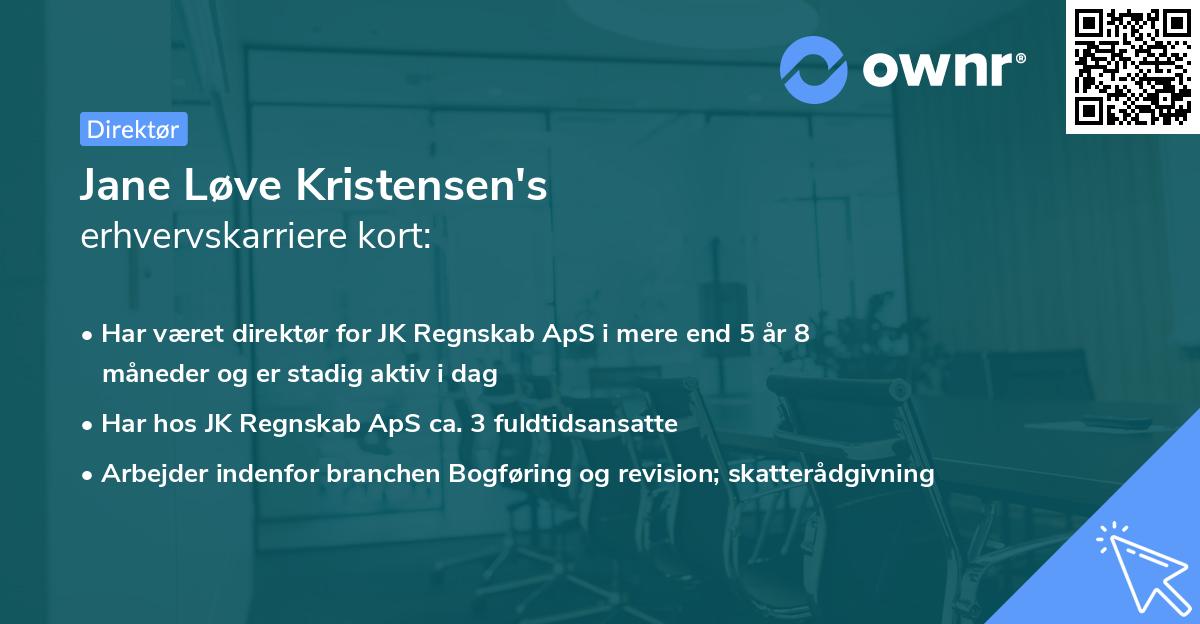 ownr®

Direktør

Jane Løve Kristensen's
erhvervskarriere kort:

• Har været direktør for JK Regnskab ApS i mere end 5 år 8 måneder og er stadig aktiv i dag

• Har hos JK Regnskab ApS ca. 3 fuldtidsansatte

• Arbejder indenfor branchen Bogføring og revision; skatterådgivning